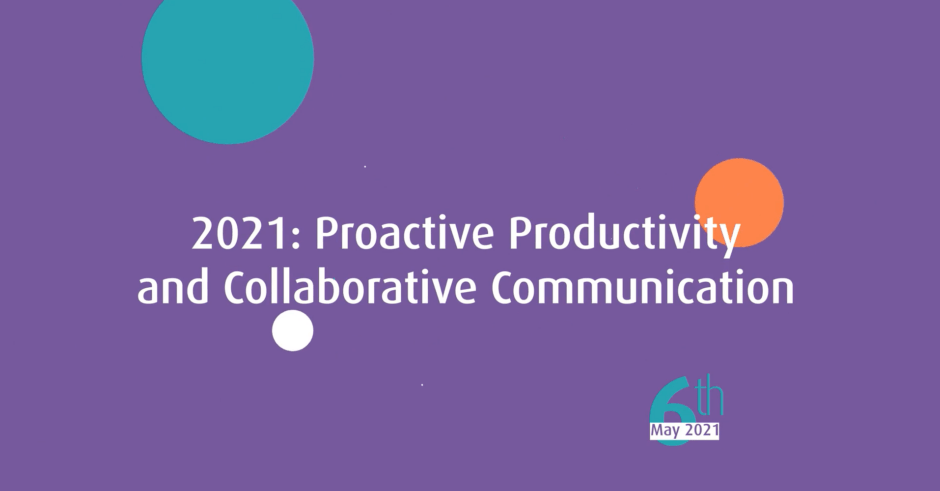 2021: Proactive Productivity and Collaborative Communication

6th
May 2021